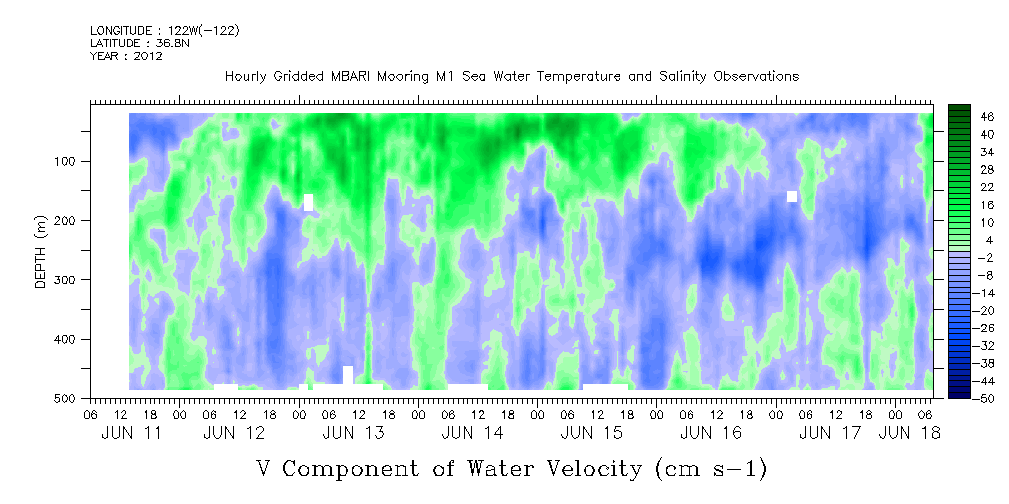 LONGITUDE : 122W(-122)
LATITUDE : 36.8N
YEAR : 2012

Hourly Gridded MBARI Mooring M1 Sea Water Temperature and Salinity Observations

DEPTH (m)

100
200
300
400
500

46
40
34
28
22
16
10
4
-2
-8
-14
-20
-26
-32
-38
-44
-50

06 12 18 00 06 12 18 00 06 12 18 00 06 12 18 00 06 12 18 00 06 12 18 00 06 12 18 00 06

JUN 11 JUN 12 JUN 13 JUN 14 JUN 15 JUN 16 JUN 17 JUN 18

V Component of Water Velocity (cm s-1)